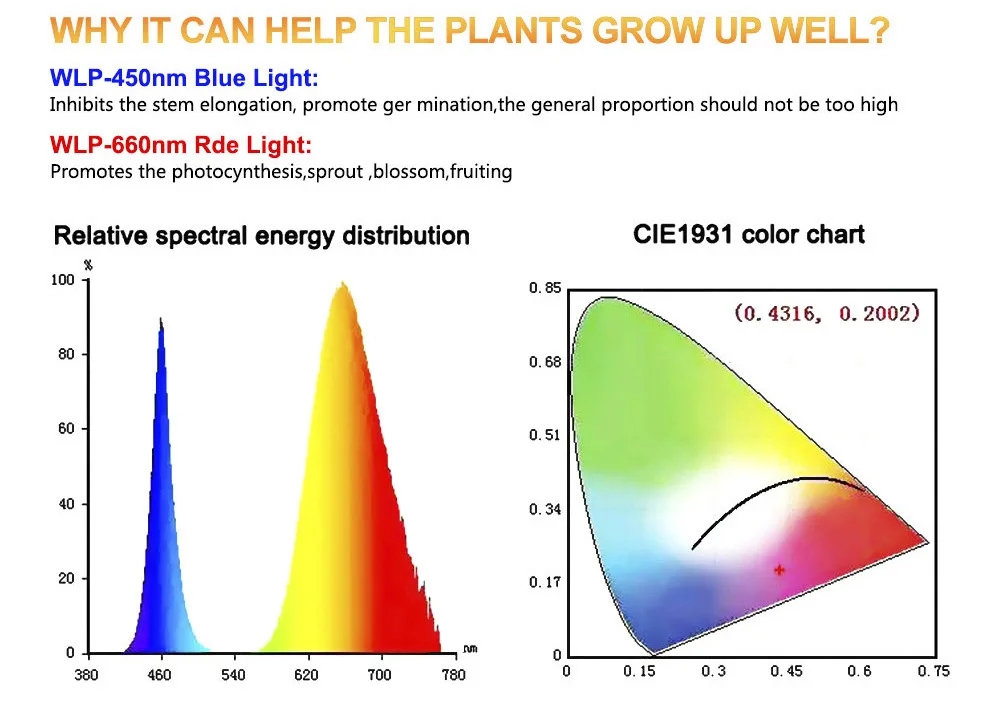 WHY IT CAN HELP THE PLANTS GROW UP WELL?

WLP-450nm Blue Light:
Inhibits the stem elongation, promote ger mination,the general proportion should not be too high

WLP-660nm Rde Light:
Promotes the photocynthesis,sprout ,blossom,fruiting

Relative spectral energy distribution

%
100
80
60
40
20
0
380 460 540 620 700 780
nm

CIE1931 color chart

(0.4316, 0.2002)

0.85
0.68
0.51
0.34
0.17
0
0 0.15 0.3 0.45 0.6 0.75